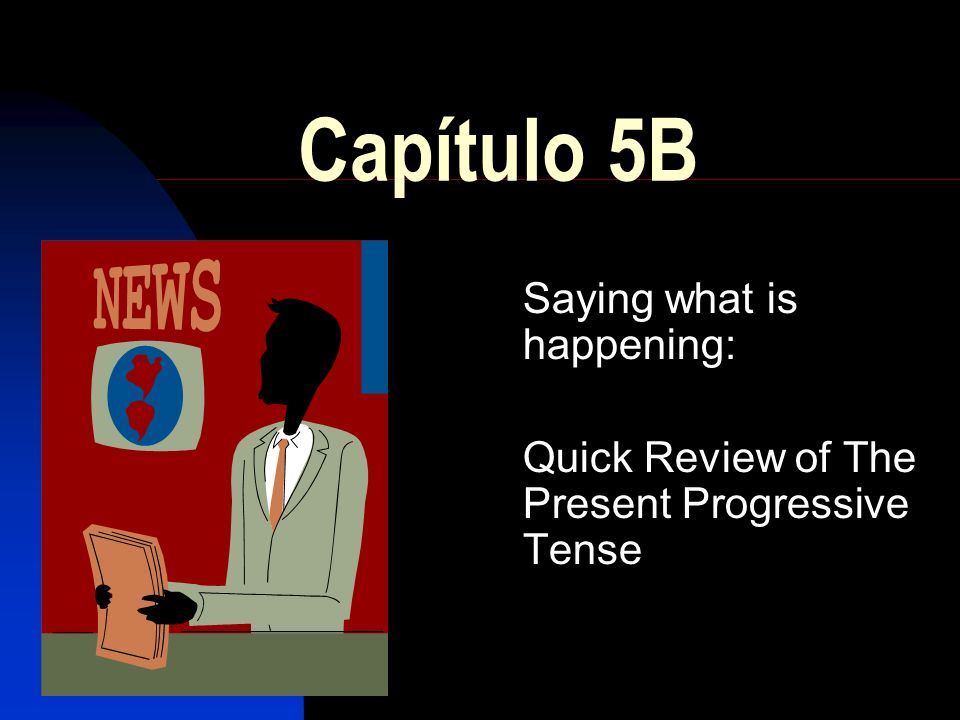 Capítulo 5B

NEWS

Saying what is happening:

Quick Review of The Present Progressive Tense